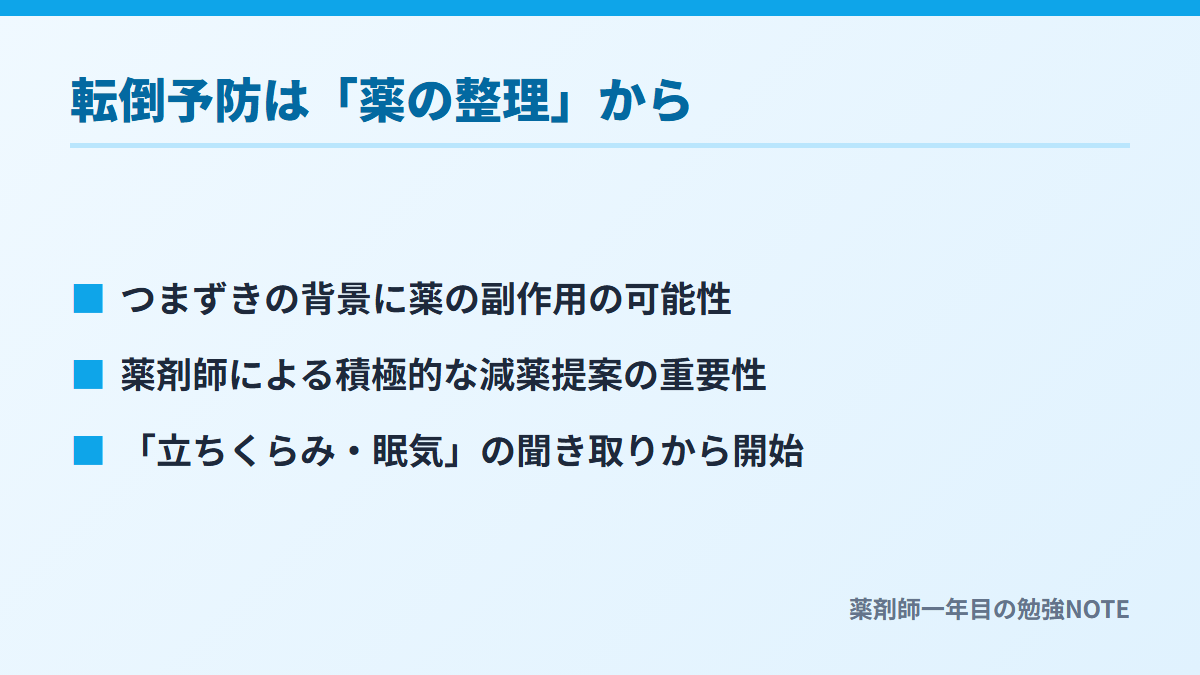 転倒予防は「薬の整理」から

■ つまずきの背景に薬の副作用の可能性

■ 薬剤師による積極的な減薬提案の重要性

■ 「立ちくらみ・眠気」の聞き取りから開始

薬剤師一年目の勉強NOTE